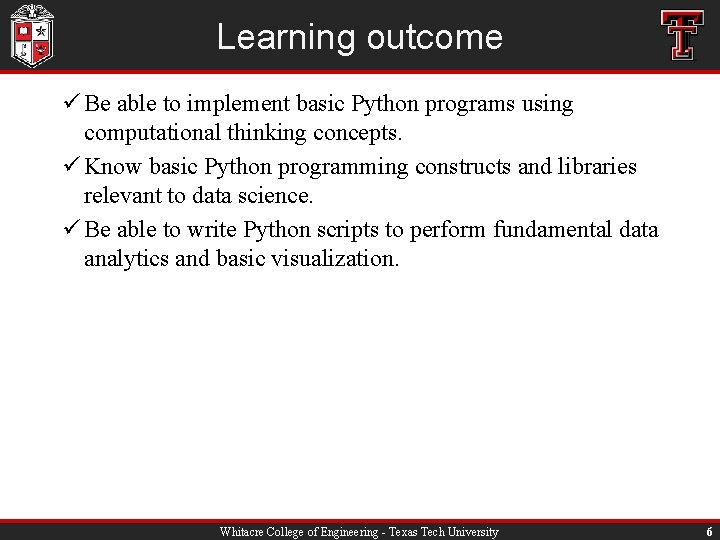 Learning outcome

✓ Be able to implement basic Python programs using computational thinking concepts.

✓ Know basic Python programming constructs and libraries relevant to data science.

✓ Be able to write Python scripts to perform fundamental data analytics and basic visualization.

Whitacre College of Engineering - Texas Tech University

6